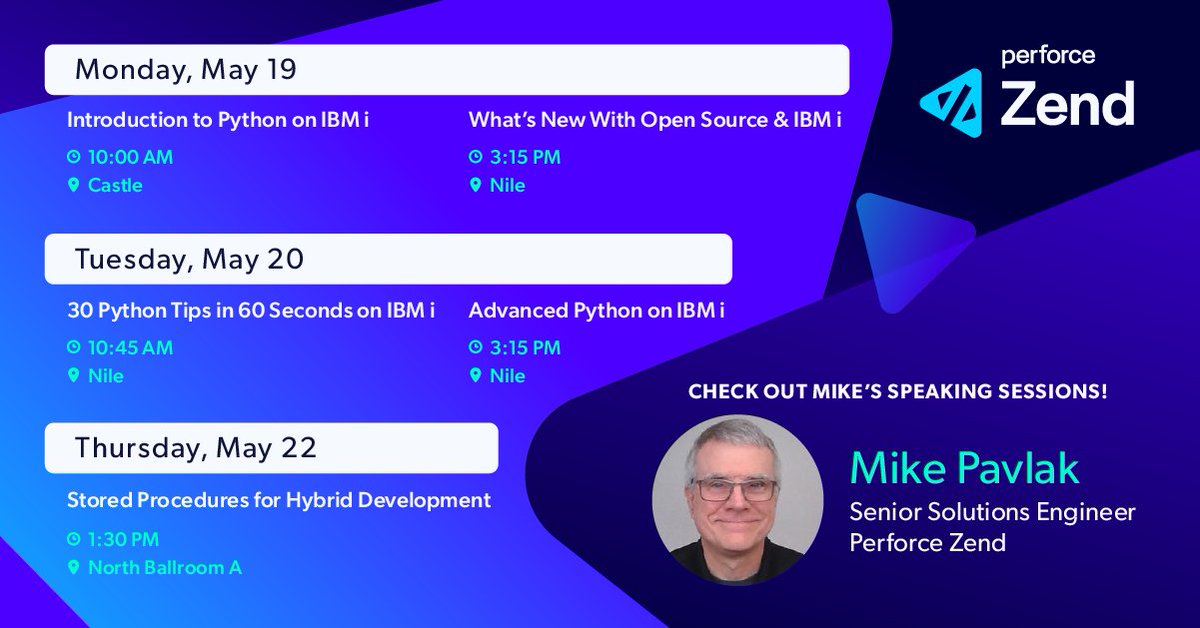 Monday, May 19

Introduction to Python on IBM i

10:00 AM

Castle

What's New With Open Source & IBM i

3:15 PM

Nile

Tuesday, May 20

30 Python Tips in 60 Seconds on IBM i

10:45 AM

Nile

Advanced Python on IBM i

3:15 PM

Nile

Thursday, May 22

Stored Procedures for Hybrid Development

1:30 PM

North Ballroom A

perforce
Zend

CHECK OUT MIKE'S SPEAKING SESSIONS!

Mike Pavlak
Senior Solutions Engineer
Perforce Zend